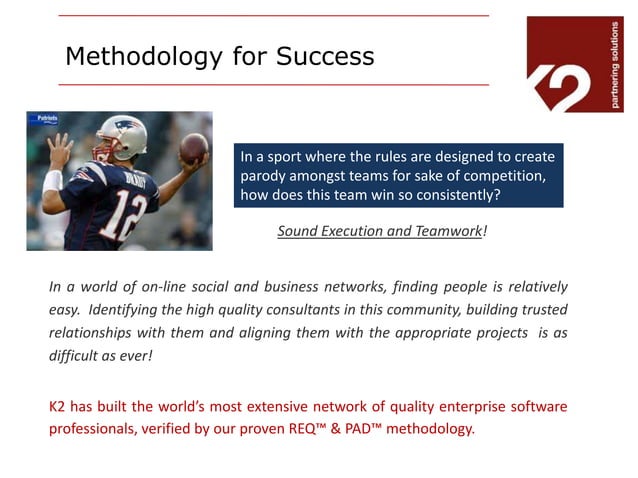 Methodology for Success

K2 partnering solutions

Patriots

BRADY 12

In a sport where the rules are designed to create parody amongst teams for sake of competition, how does this team win so consistently?

Sound Execution and Teamwork!

In a world of on-line social and business networks, finding people is relatively easy. Identifying the high quality consultants in this community, building trusted relationships with them and aligning them with the appropriate projects is as difficult as ever!

K2 has built the world's most extensive network of quality enterprise software professionals, verified by our proven REQ™ & PAD™ methodology.